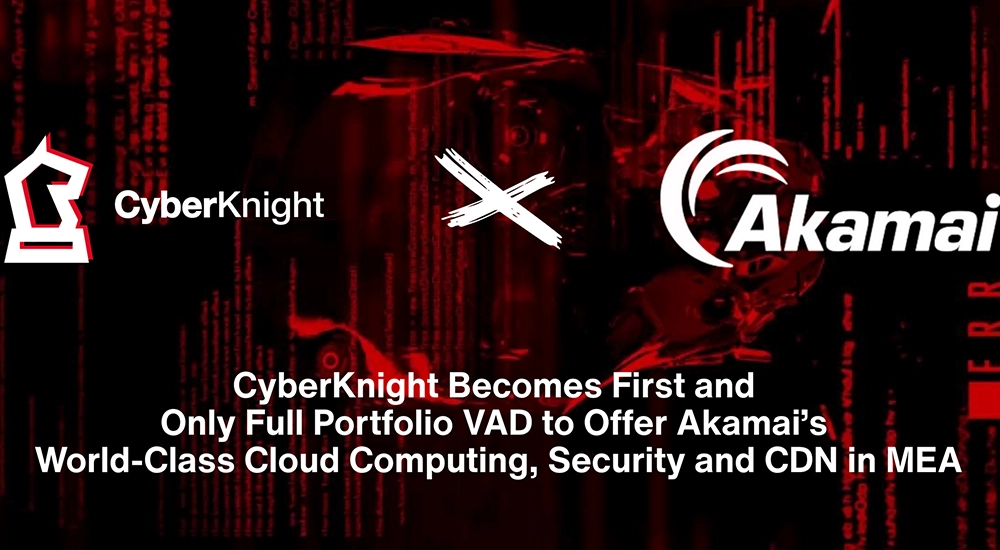 CyberKnight

Akamai

CyberKnight Becomes First and Only Full Portfolio VAD to Offer Akamai's World-Class Cloud Computing, Security and CDN in MEA